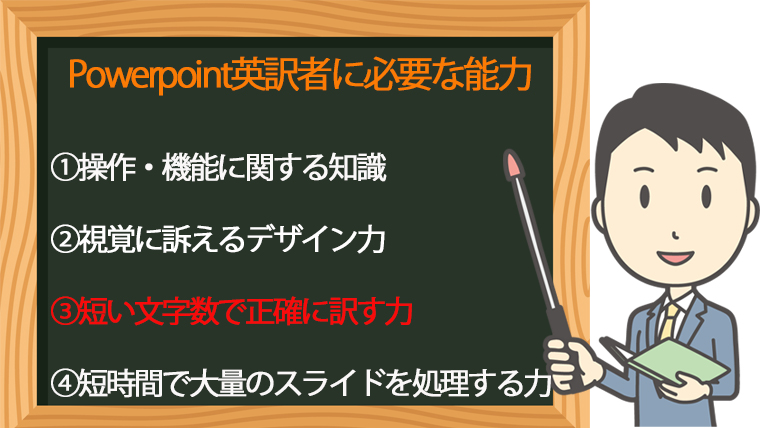 Powerpoint英訳者に必要な能力

①操作・機能に関する知識

②視覚に訴えるデザイン力

③短い文字数で正確に訳す力

④短時間で大量のスライドを処理する力